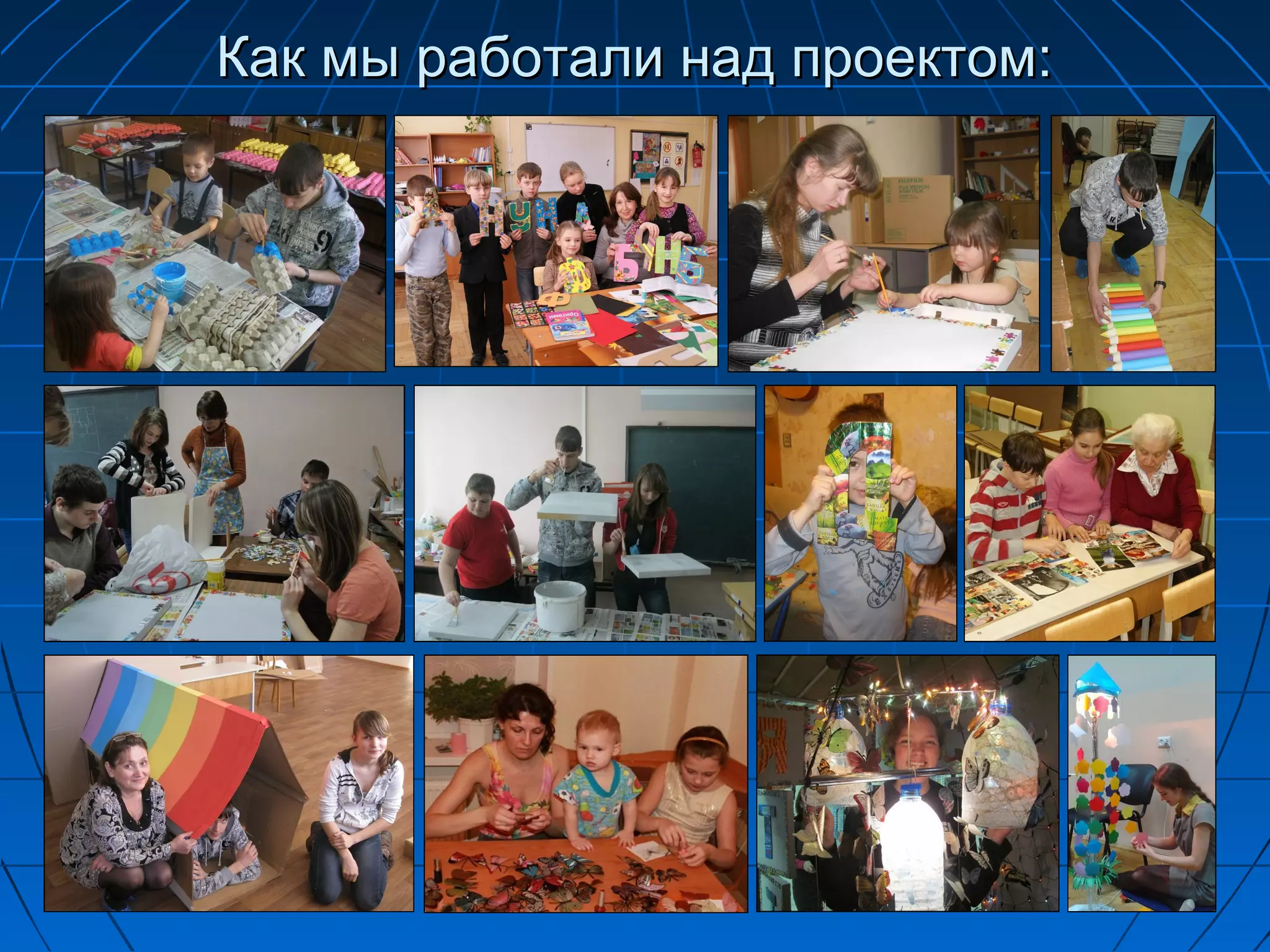 Как мы работали над проектом: